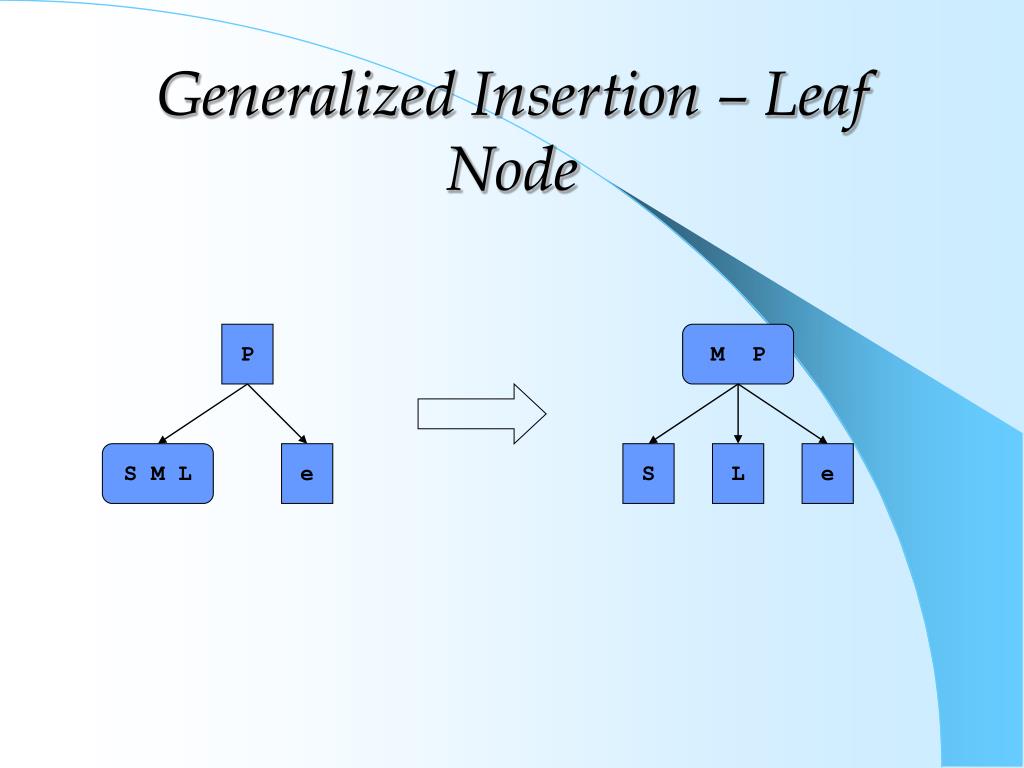 Generalized Insertion – Leaf Node

P

S M L

e

M P

S

L

e